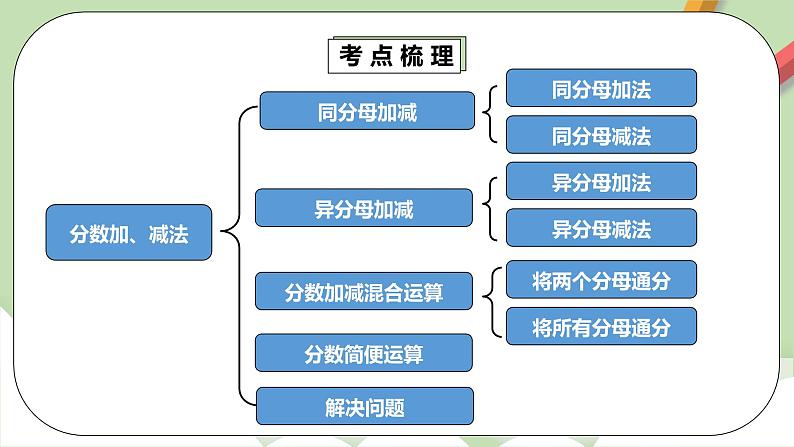 考点梳理

分数加、减法

同分母加减
同分母加法
同分母减法

异分母加减
异分母加法
异分母减法

分数加减混合运算
将两个分母通分
将所有分母通分

分数简便运算

解决问题